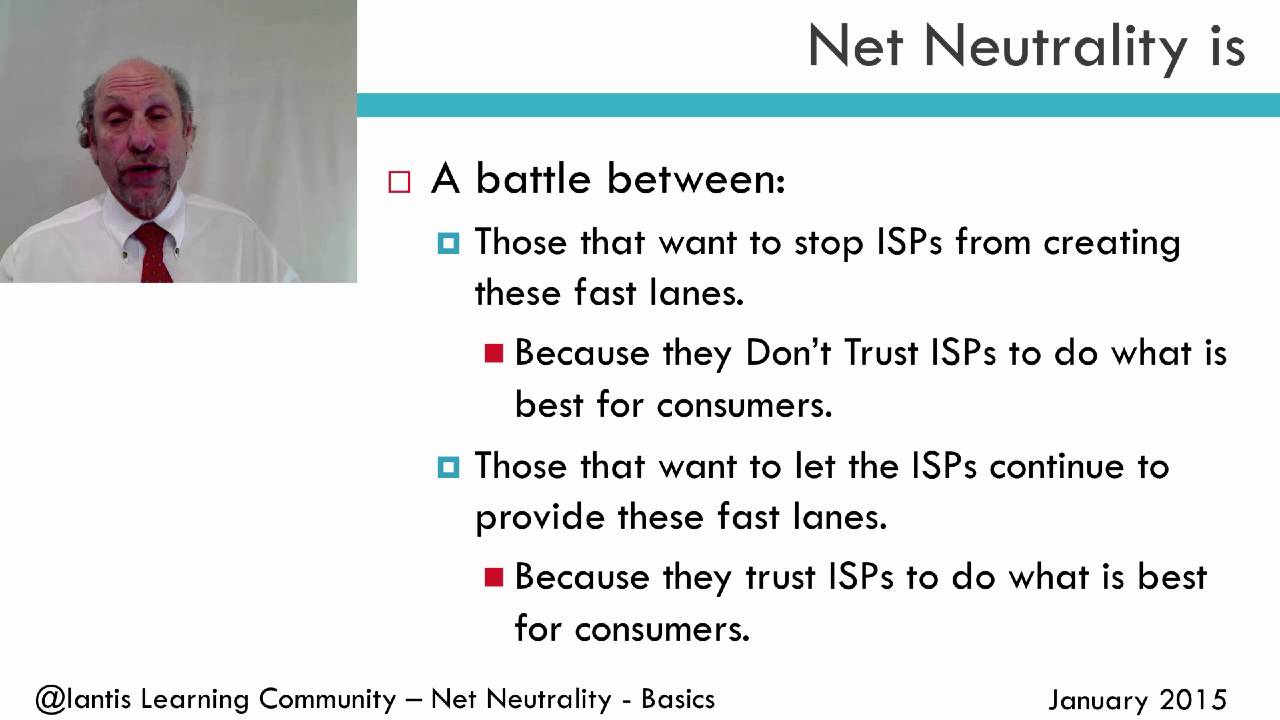 Net Neutrality is

A battle between:

Those that want to stop ISPs from creating these fast lanes.

Because they Don't Trust ISPs to do what is best for consumers.

Those that want to let the ISPs continue to provide these fast lanes.

Because they trust ISPs to do what is best for consumers.

@lantis Learning Community – Net Neutrality - Basics

January 2015